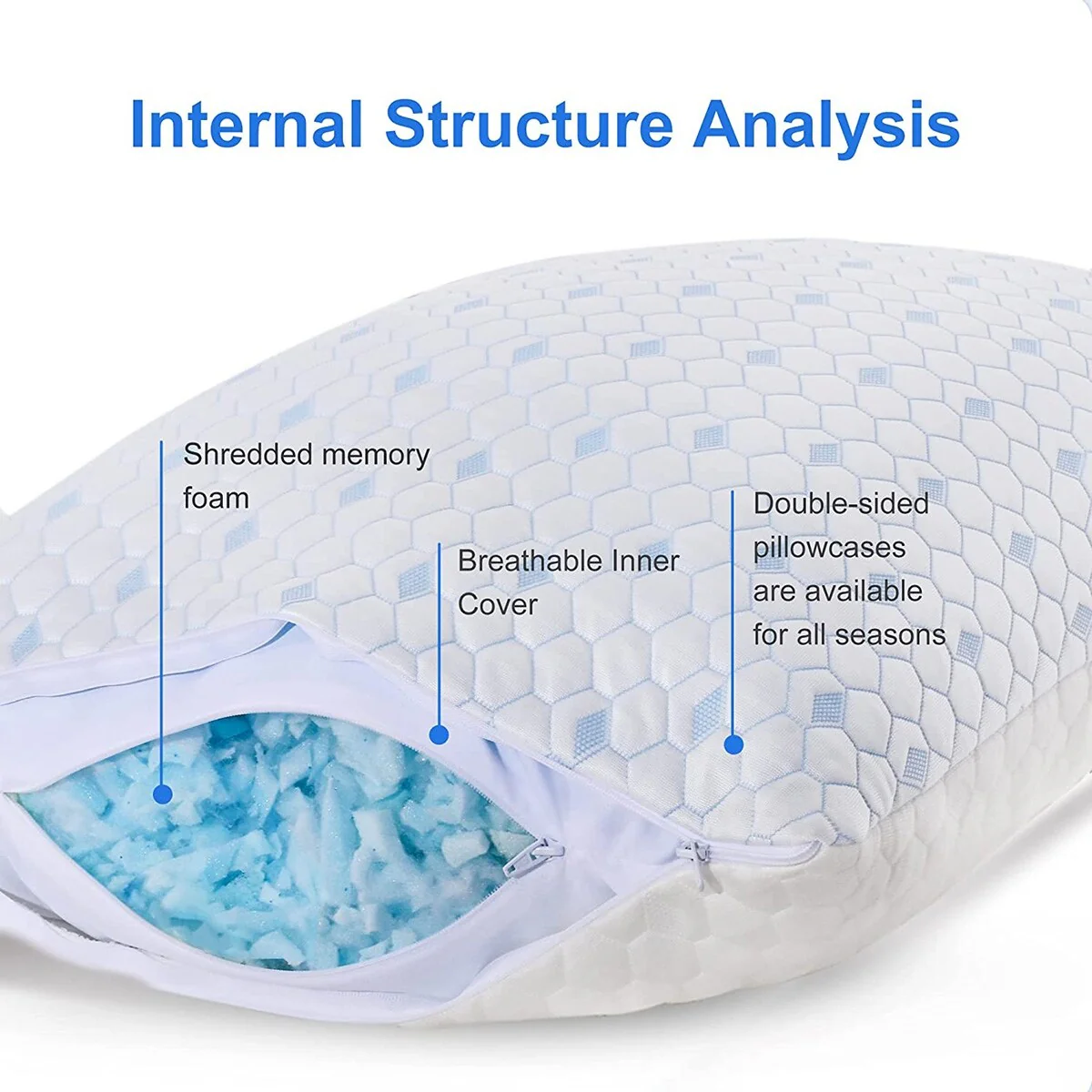 Internal Structure Analysis

Shredded memory foam

Breathable Inner Cover

Double-sided pillowcases are available for all seasons